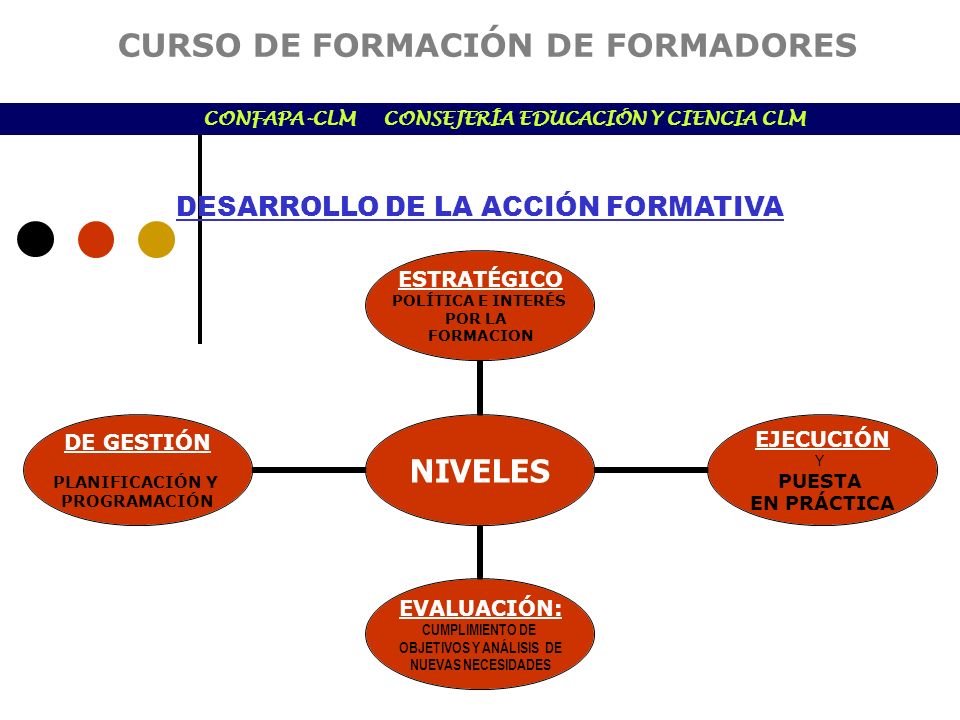 CURSO DE FORMACIÓN DE FORMADORES

CONFAPA-CLM CONSEJERÍA EDUCACIÓN Y CIENCIA CLM

DESARROLLO DE LA ACCIÓN FORMATIVA

ESTRATÉGICO
POLÍTICA E INTERÉS POR LA FORMACION

DE GESTIÓN
PLANIFICACIÓN Y PROGRAMACIÓN

NIVELES

EJECUCIÓN
Y
PUESTA EN PRÁCTICA

EVALUACIÓN:
CUMPLIMIENTO DE OBJETIVOS Y ANÁLISIS DE NUEVAS NECESIDADES